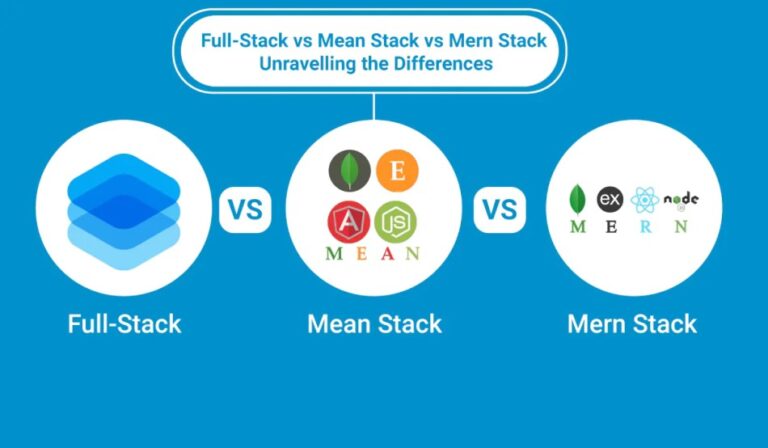 Full-Stack vs Mean Stack vs Mern Stack
Unravelling the Differences

VS

E

A

JS

M E A N

VS

ex

node

M E R N

Full-Stack

Mean Stack

Mern Stack